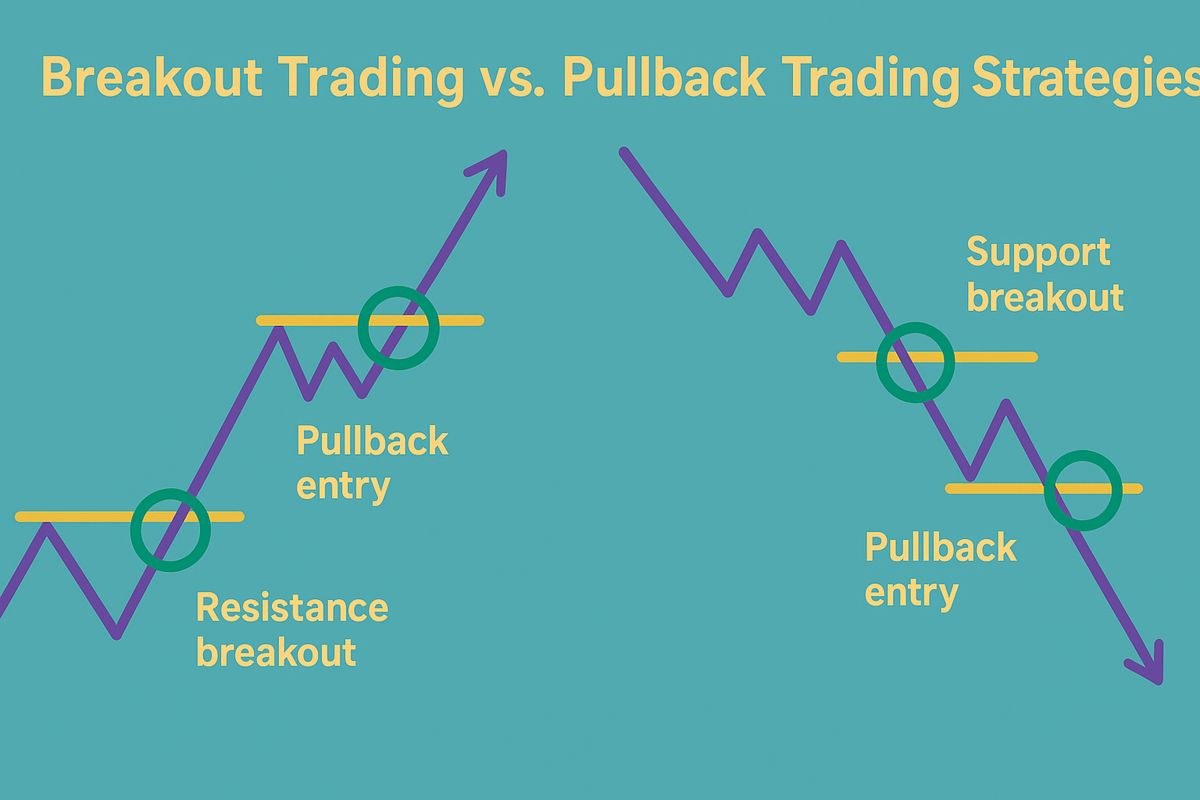 Breakout Trading vs. Pullback Trading Strategies

Pullback entry

Resistance breakout

Support breakout

Pullback entry